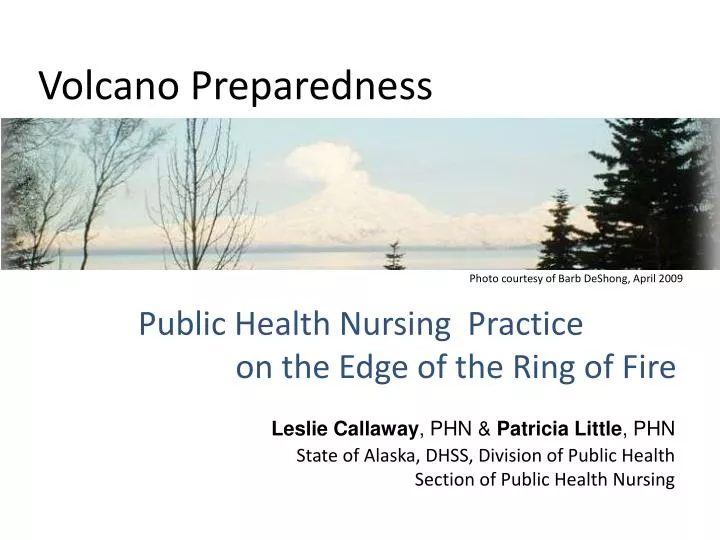 Volcano Preparedness

Photo courtesy of Barb DeShong, April 2009

Public Health Nursing Practice on the Edge of the Ring of Fire

Leslie Callaway, PHN & Patricia Little, PHN
State of Alaska, DHSS, Division of Public Health
Section of Public Health Nursing